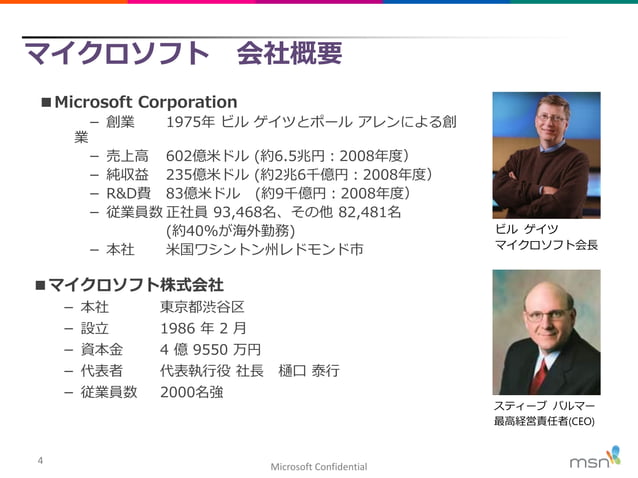 マイクロソフト　会社概要

■Microsoft Corporation
– 創業　1975年 ビル ゲイツとポール アレンによる創業
– 売上高　602億米ドル (約6.5兆円 : 2008年度)
– 純収益　235億米ドル (約2兆6千億円 : 2008年度)
– R&D費　83億米ドル　(約9千億円 : 2008年度)
– 従業員数 正社員 93,468名、その他 82,481名 (約40%が海外勤務)
– 本社　米国ワシントン州レドモンド市

■マイクロソフト株式会社
– 本社　東京都渋谷区
– 設立　1986 年 2 月
– 資本金　4 億 9550 万円
– 代表者　代表執行役 社長　樋口 泰行
– 従業員数　2000名強

ビル ゲイツ
マイクロソフト会長

スティーブ バルマー
最高経営責任者(CEO)

4

Microsoft Confidential

msn